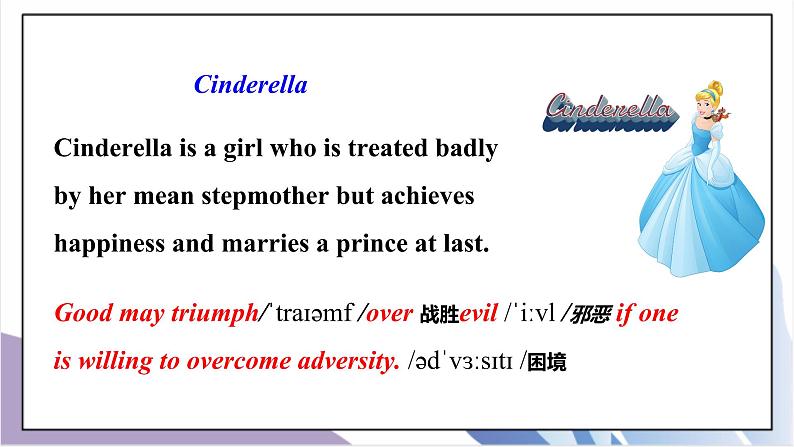 Cinderella

Cinderella

Cinderella is a girl who is treated badly by her mean stepmother but achieves happiness and marries a prince at last.

Good may triumph/ˈtraɪəmf /over 战胜evil /ˈiːvl /邪恶 if one is willing to overcome adversity. /ədˈvɜːsɪtɪ /困境